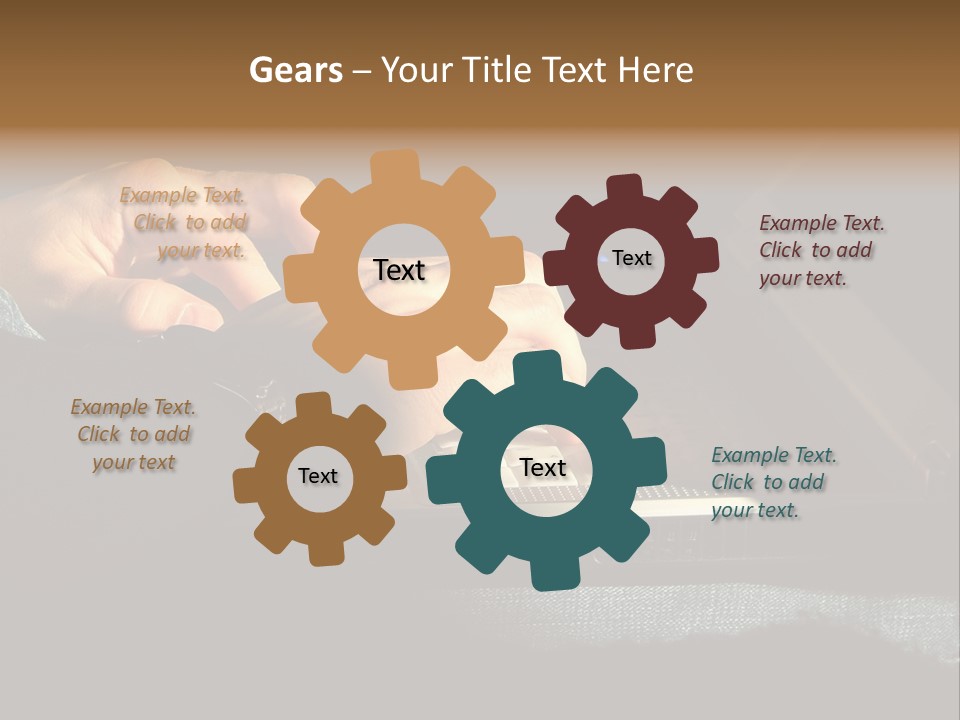 Gears – Your Title Text Here

Example Text. Click to add your text.

Text

Text

Example Text. Click to add your text.

Example Text. Click to add your text

Text

Text

Example Text. Click to add your text.